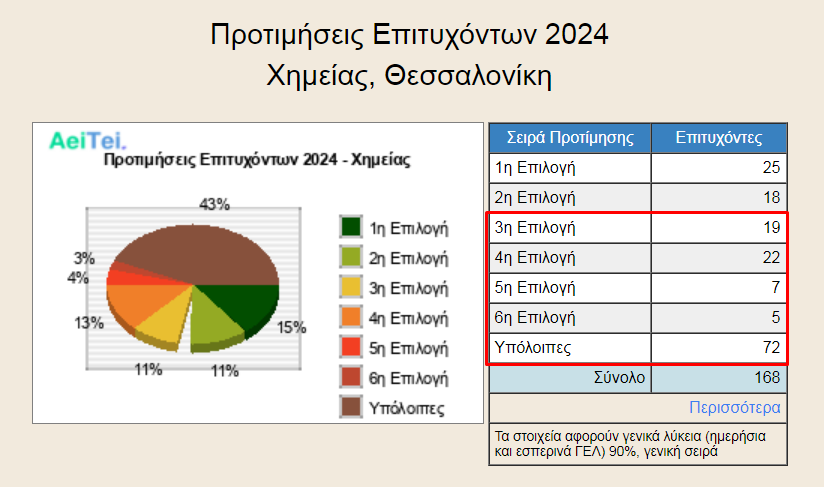 Προτιμήσεις Επιτυχόντων 2024
Χημείας, Θεσσαλονίκη

AeiTei.
Προτιμήσεις Επιτυχόντων 2024 - Χημείας

43%
3%
4%
13%
11%
11%
15%

1η Επιλογή
2η Επιλογή
3η Επιλογή
4η Επιλογή
5η Επιλογή
6η Επιλογή
Υπόλοιπες

| Σειρά Προτίμησης | Επιτυχόντες |
|---|---|
| 1η Επιλογή | 25 |
| 2η Επιλογή | 18 |
| 3η Επιλογή | 19 |
| 4η Επιλογή | 22 |
| 5η Επιλογή | 7 |
| 6η Επιλογή | 5 |
| Υπόλοιπες | 72 |
| Σύνολο | 168 |

Περισσότερα

Τα στοιχεία αφορούν γενικά λύκεια (ημερήσια και εσπερινά ΓΕΛ) 90%, γενική σειρά